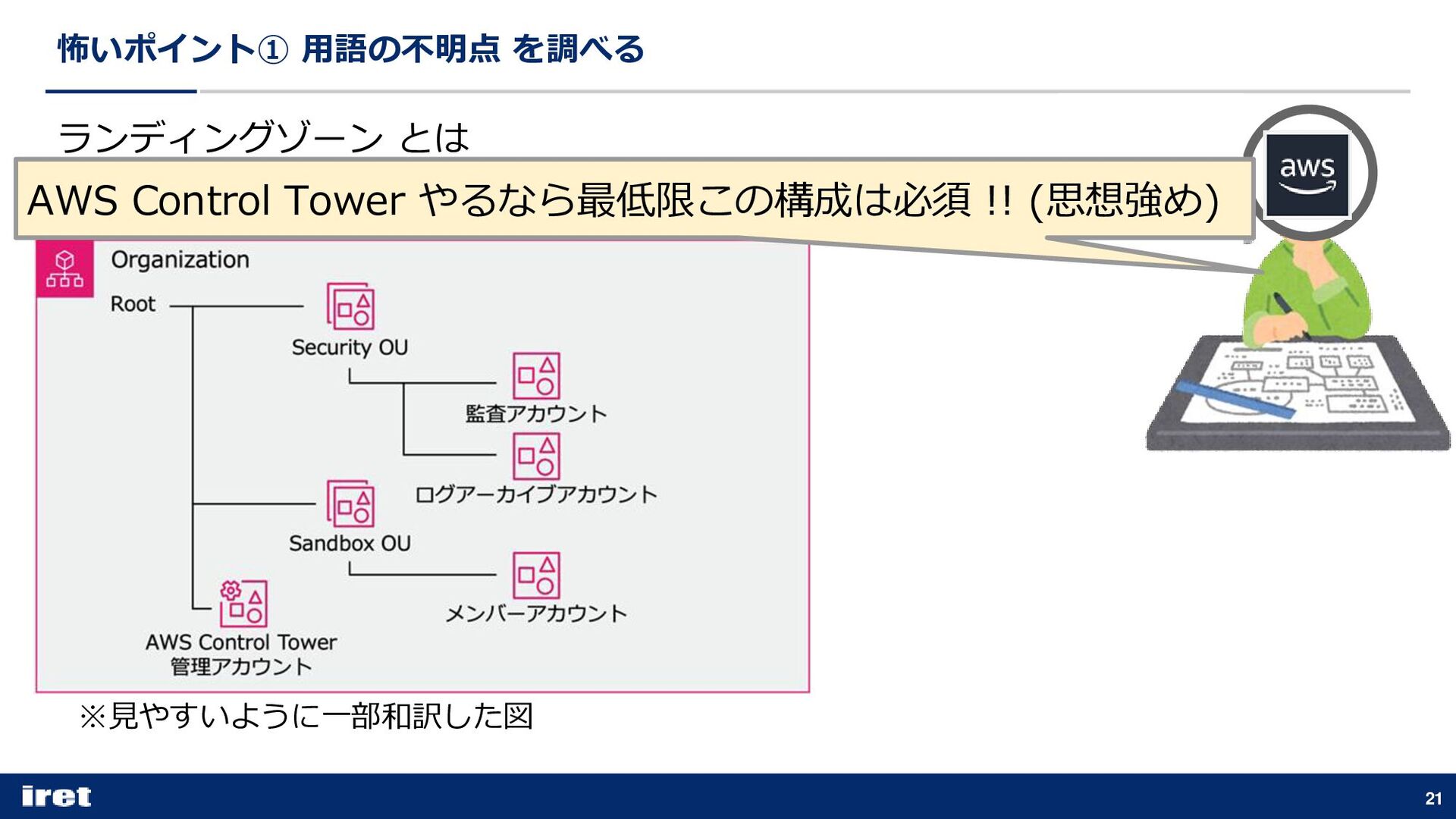 怖いポイント① 用語の不明点 を調べる

ランディングゾーン とは

AWS Control Tower やるなら最低限この構成は必須 !! (思想強め)

aws

Organization

Root

Security OU

監査アカウント

ログアーカイブアカウント

Sandbox OU

メンバーアカウント

AWS Control Tower
管理アカウント

※見やすいように一部和訳した図

iret

21